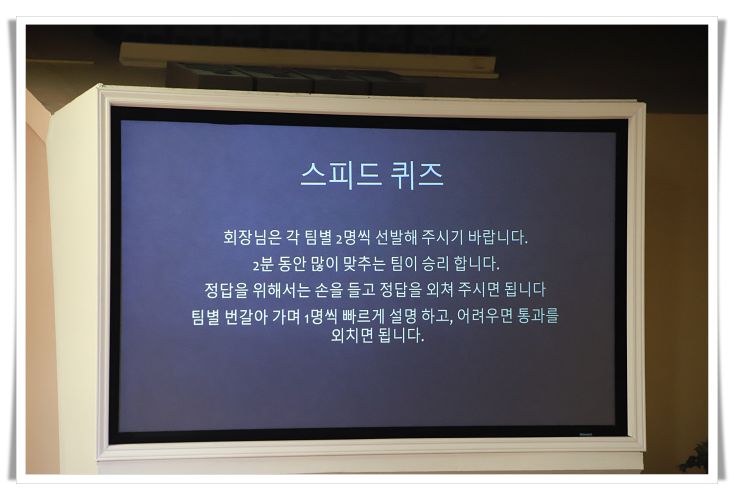 스피드 퀴즈

회장님은 각 팀별 2명씩 선발해 주시기 바랍니다.

2분 동안 많이 맞추는 팀이 승리 합니다.

정답을 위해서는 손을 들고 정답을 외쳐 주시면 됩니다

팀별 번갈아 가며 1명씩 빠르게 설명 하고, 어려우면 통과를 외치면 됩니다.